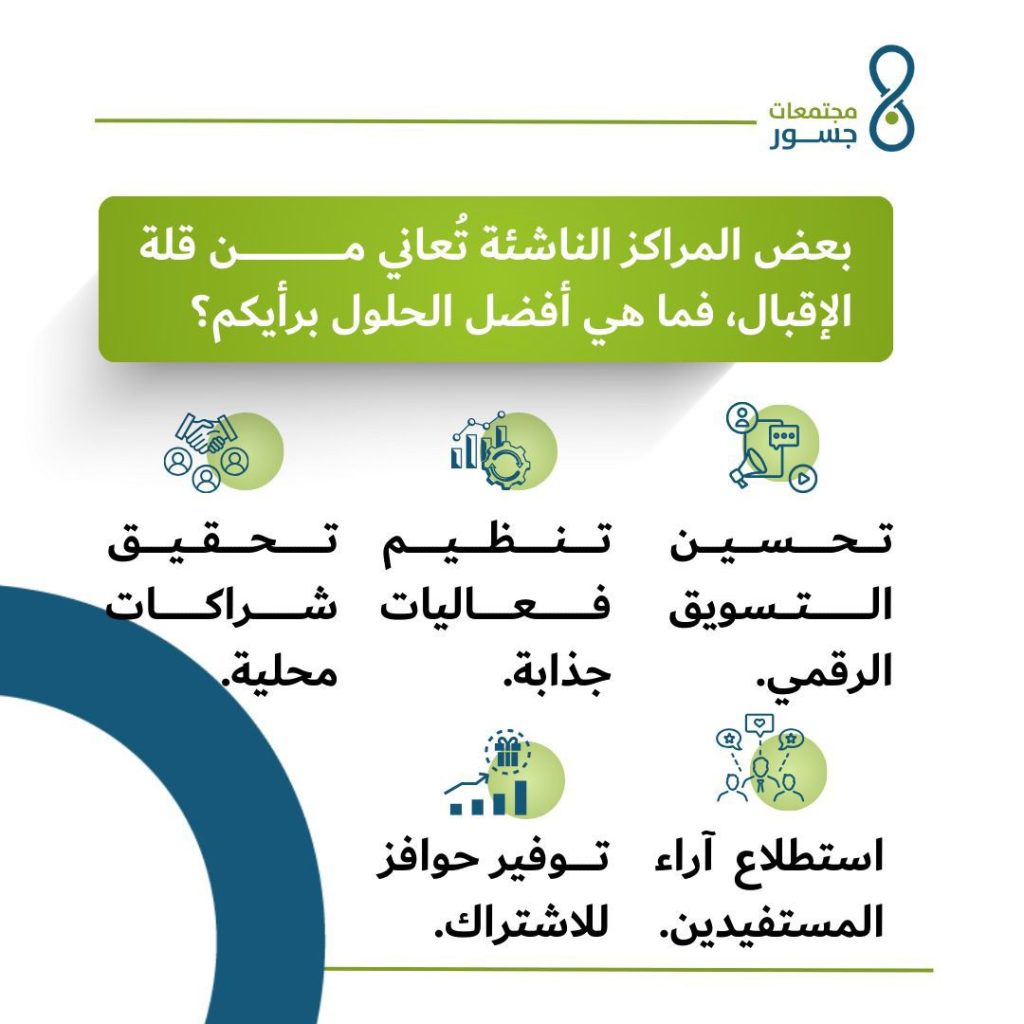 مجتمعات
جسور

بعض المراكز الناشئة تُعاني من قلة الإقبال، فما هي أفضل الحلول برأيكم؟

تحسين التسويق الرقمي.

تنظيم فعاليات جذابة.

تحقيق شراكات محلية.

استطلاع آراء المستفيدين.

توفير حوافز للاشتراك.